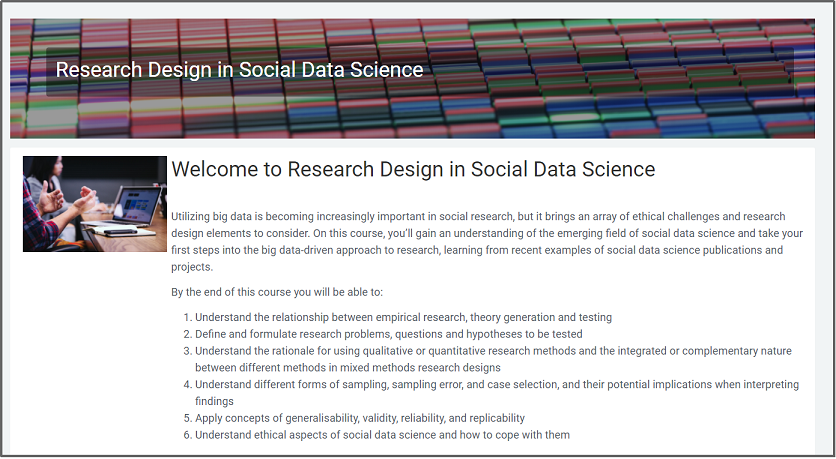 Research Design in Social Data Science

Welcome to Research Design in Social Data Science

Utilizing big data is becoming increasingly important in social research, but it brings an array of ethical challenges and research design elements to consider. On this course, you'll gain an understanding of the emerging field of social data science and take your first steps into the big data-driven approach to research, learning from recent examples of social data science publications and projects.

By the end of this course you will be able to:

1. Understand the relationship between empirical research, theory generation and testing
2. Define and formulate research problems, questions and hypotheses to be tested
3. Understand the rationale for using qualitative or quantitative research methods and the integrated or complementary nature between different methods in mixed methods research designs
4. Understand different forms of sampling, sampling error, and case selection, and their potential implications when interpreting findings
5. Apply concepts of generalisability, validity, reliability, and replicability
6. Understand ethical aspects of social data science and how to cope with them